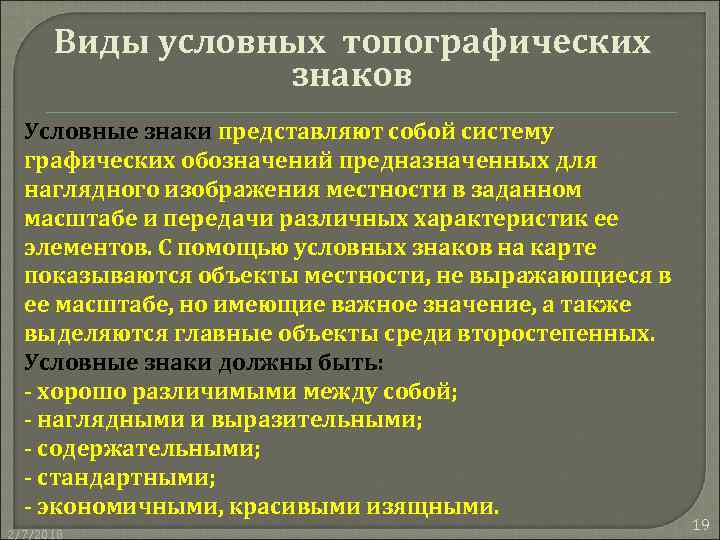 Виды условных топографических знаков

Условные знаки представляют собой систему графических обозначений предназначенных для наглядного изображения местности в заданном масштабе и передачи различных характеристик ее элементов. С помощью условных знаков на карте показываются объекты местности, не выражающиеся в ее масштабе, но имеющие важное значение, а также выделяются главные объекты среди второстепенных.
Условные знаки должны быть:
- хорошо различимыми между собой;
- наглядными и выразительными;
- содержательными;
- стандартными;
- экономичными, красивыми изящными.

2/7/2016

19